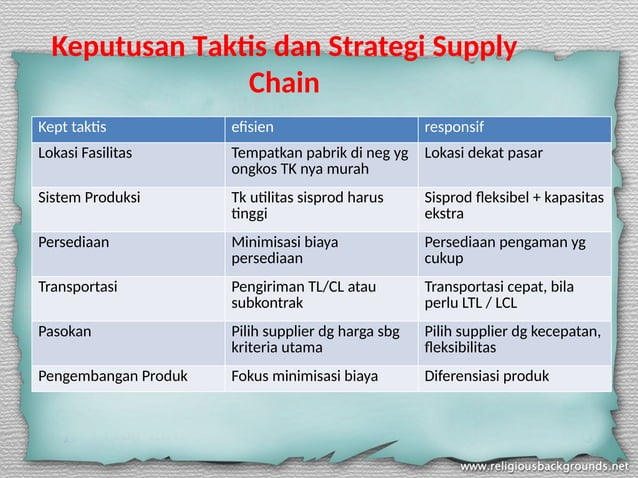 Keputusan Taktis dan Strategi Supply Chain

| Kept taktis | efisien | responsif |
|---|---|---|
| Lokasi Fasilitas | Tempatkan pabrik di neg yg ongkos TK nya murah | Lokasi dekat pasar |
| Sistem Produksi | Tk utilitas sisprod harus tinggi | Sisprod fleksibel + kapasitas ekstra |
| Persediaan | Minimisasi biaya persediaan | Persediaan pengaman yg cukup |
| Transportasi | Pengiriman TL/CL atau subkontrak | Transportasi cepat, bila perlu LTL / LCL |
| Pasokan | Pilih supplier dg harga sbg kriteria utama | Pilih supplier dg kecepatan, fleksibilitas |
| Pengembangan Produk | Fokus minimisasi biaya | Diferensiasi produk |

www.religiousbackgrounds.net